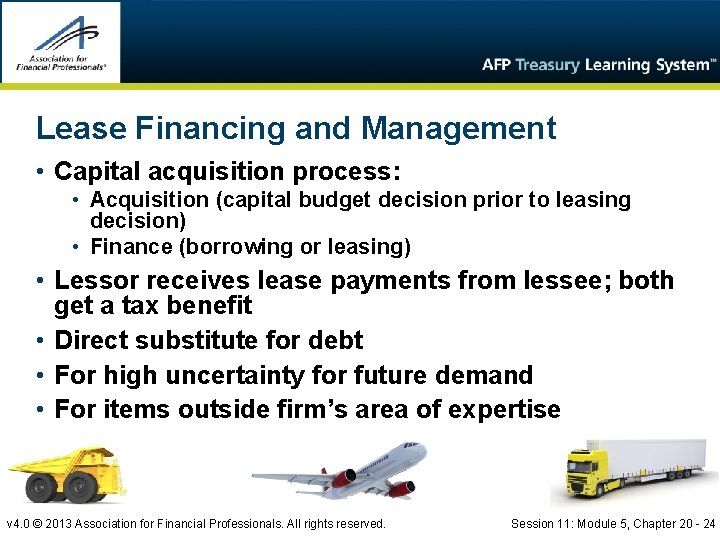 Association for Financial Professionals®

AFP Treasury Learning System™

Lease Financing and Management

• Capital acquisition process:
  • Acquisition (capital budget decision prior to leasing decision)
  • Finance (borrowing or leasing)
• Lessor receives lease payments from lessee; both get a tax benefit
• Direct substitute for debt
• For high uncertainty for future demand
• For items outside firm's area of expertise

v4.0 © 2013 Association for Financial Professionals. All rights reserved.

Session 11: Module 5, Chapter 20 - 24